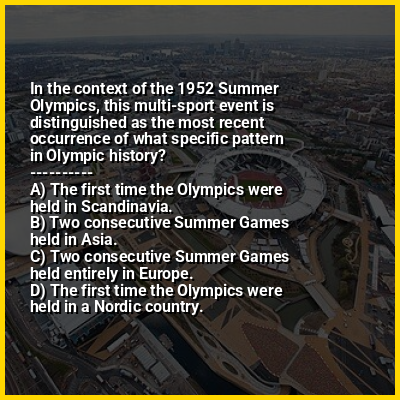 In the context of the 1952 Summer Olympics, this multi-sport event is distinguished as the most recent occurrence of what specific pattern in Olympic history?
----------
A) The first time the Olympics were held in Scandinavia.
B) Two consecutive Summer Games held in Asia.
C) Two consecutive Summer Games held entirely in Europe.
D) The first time the Olympics were held in a Nordic country.